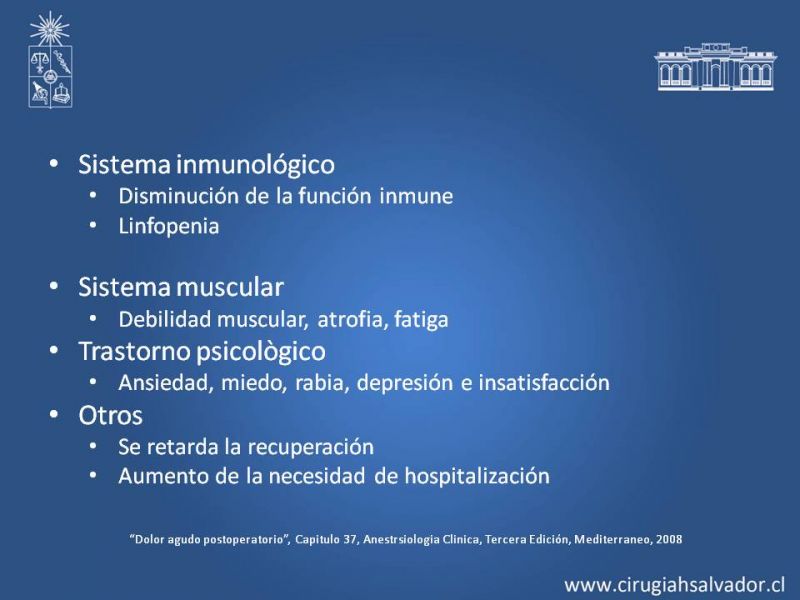 • Sistema inmunológico
  • Disminución de la función inmune
  • Linfopenia

• Sistema muscular
  • Debilidad muscular, atrofia, fatiga
• Trastorno psicològico
  • Ansiedad, miedo, rabia, depresión e insatisfacción
• Otros
  • Se retarda la recuperación
  • Aumento de la necesidad de hospitalización

"Dolor agudo postoperatorio", Capitulo 37, Anestrsiologia Clinica, Tercera Edición, Mediterraneo, 2008

www.cirugiahsalvador.cl